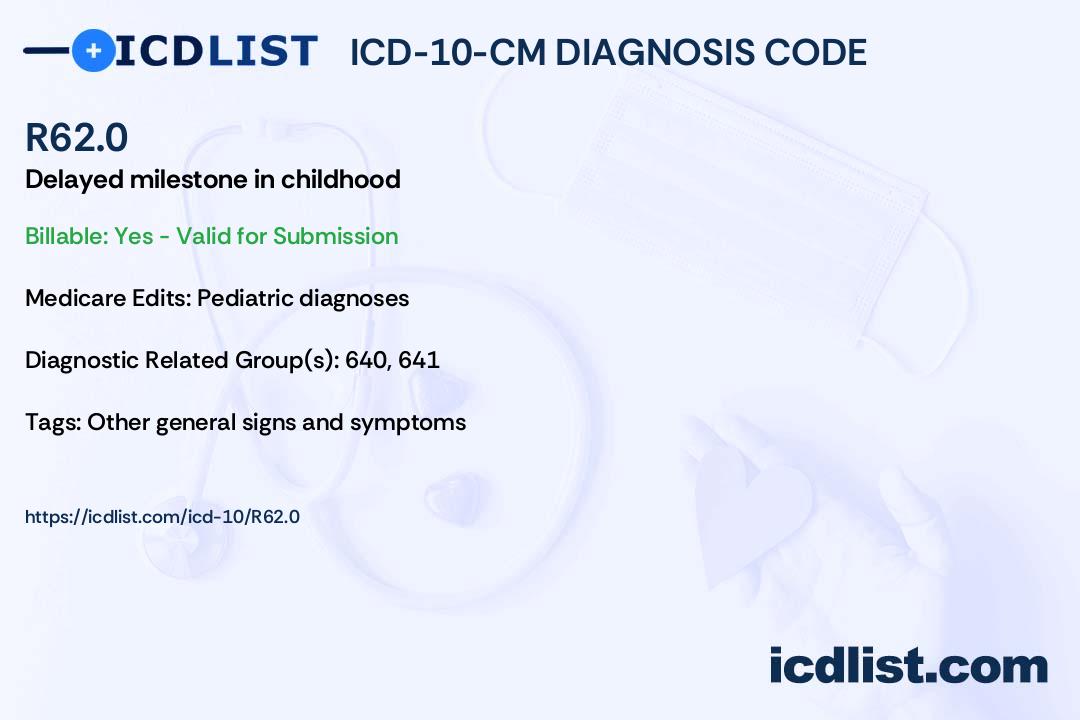 ICDLIST ICD-10-CM DIAGNOSIS CODE

R62.0

Delayed milestone in childhood

Billable: Yes - Valid for Submission

Medicare Edits: Pediatric diagnoses

Diagnostic Related Group(s): 640, 641

Tags: Other general signs and symptoms

https://icdlist.com/icd-10/R62.0

icdlist.com